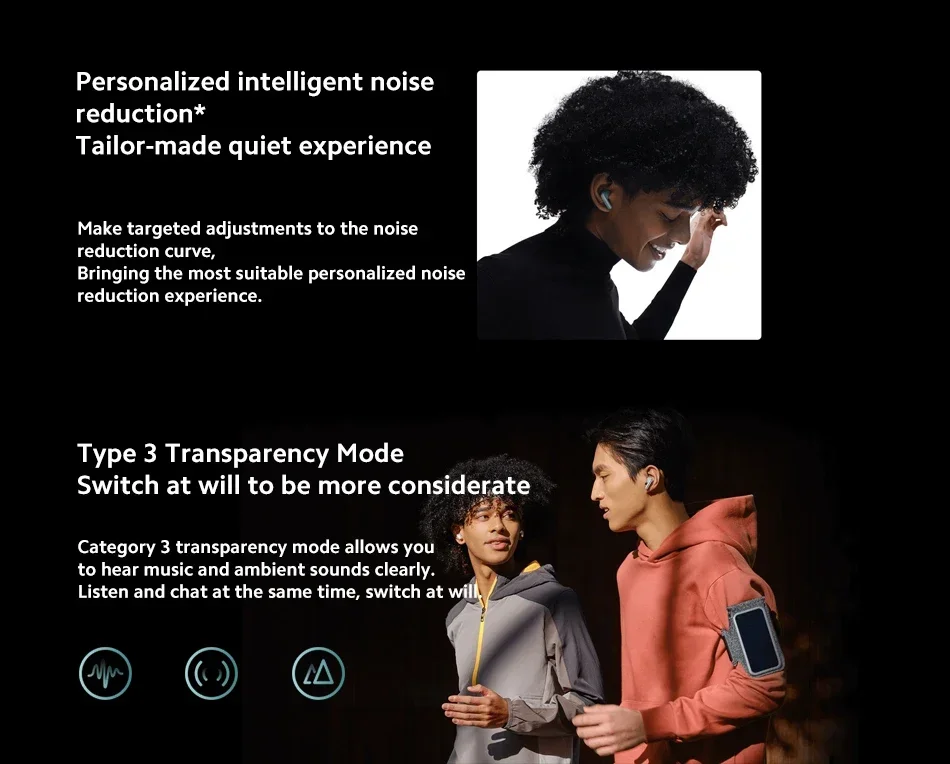 Personalized intelligent noise reduction*
Tailor-made quiet experience

Make targeted adjustments to the noise reduction curve,
Bringing the most suitable personalized noise reduction experience.

Type 3 Transparency Mode
Switch at will to be more considerate

Category 3 transparency mode allows you to hear music and ambient sounds clearly.
Listen and chat at the same time, switch at will.